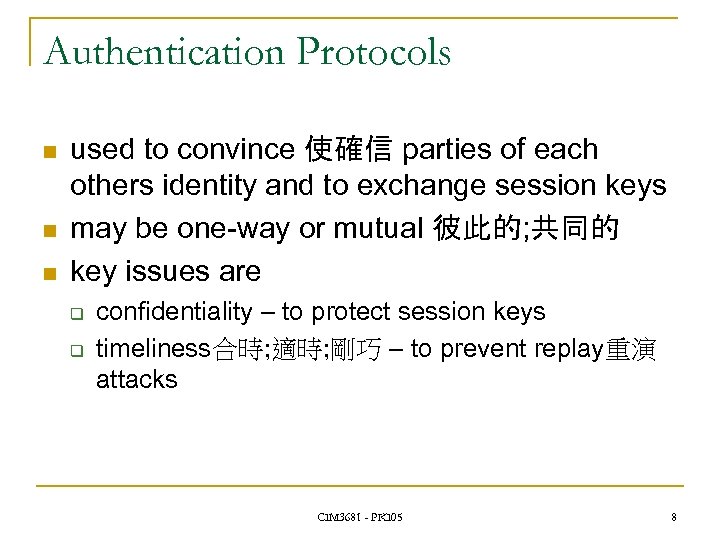 Authentication Protocols

- used to convince 使確信 parties of each others identity and to exchange session keys
- may be one-way or mutual 彼此的;共同的
- key issues are
  - confidentiality – to protect session keys
  - timeliness合時;適時;剛巧 – to prevent replay重演 attacks

CIM3681 - PKI05

8